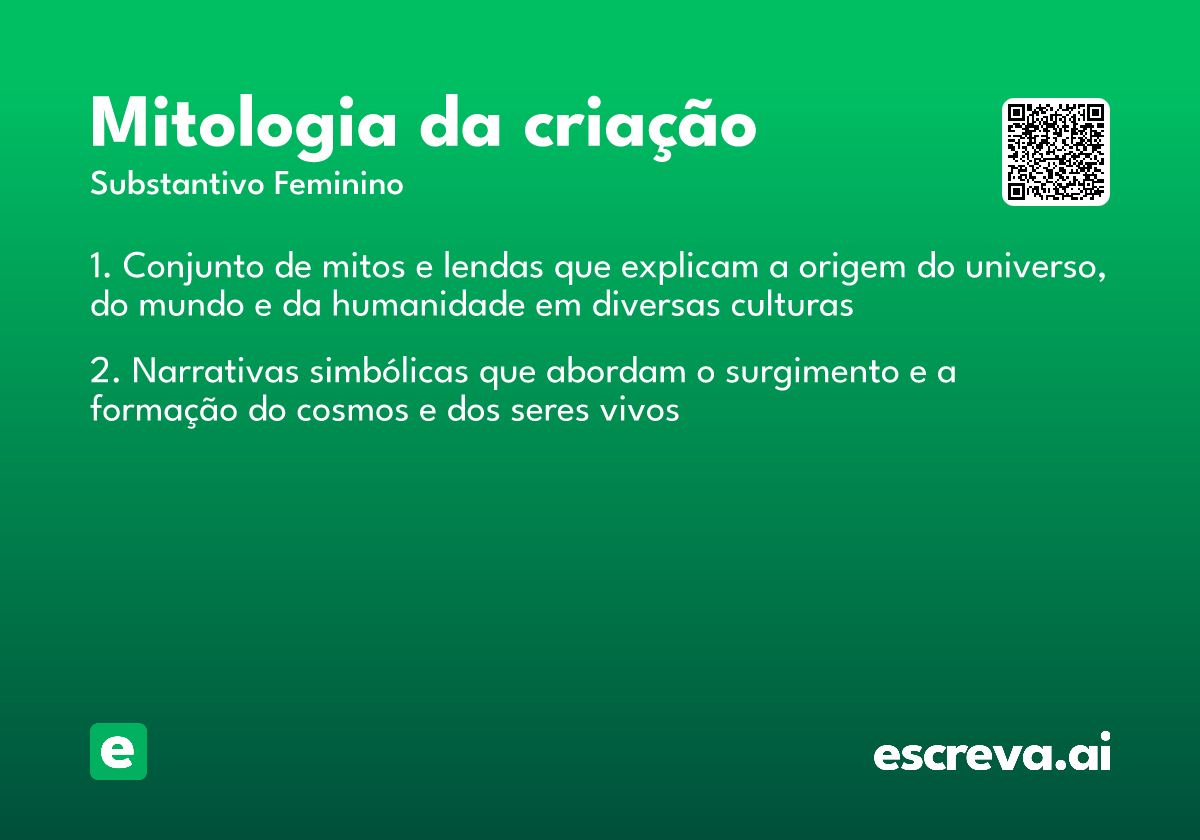 Mitologia da criação
Substantivo Feminino

1. Conjunto de mitos e lendas que explicam a origem do universo, do mundo e da humanidade em diversas culturas

2. Narrativas simbólicas que abordam o surgimento e a formação do cosmos e dos seres vivos

e

escreva.ai